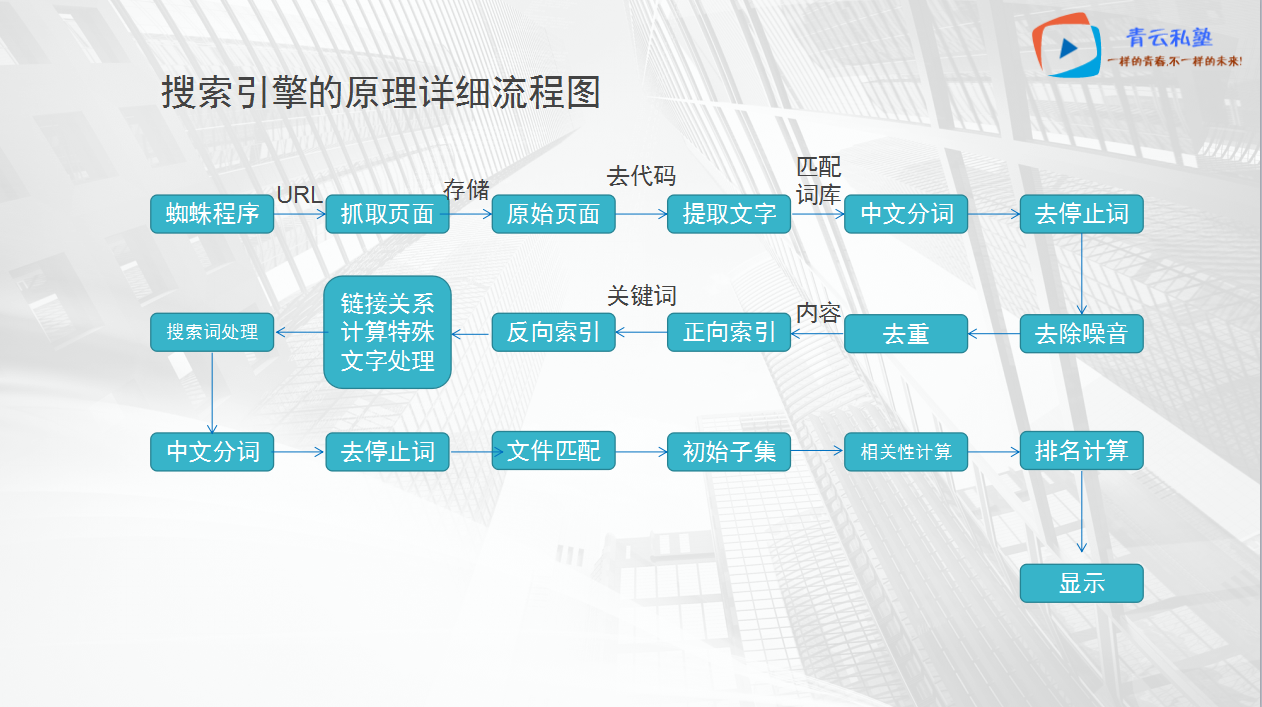 青云私塾
一样的青春,不一样的未来!

搜索引擎的原理详细流程图

蜘蛛程序
URL
抓取页面
存储
原始页面
去代码
提取文字
匹配词库
中文分词
去停止词

去除噪音
去重
内容
正向索引
关键词
反向索引
链接关系计算特殊文字处理
搜索词处理

中文分词
去停止词
文件匹配
初始子集
相关性计算
排名计算

显示